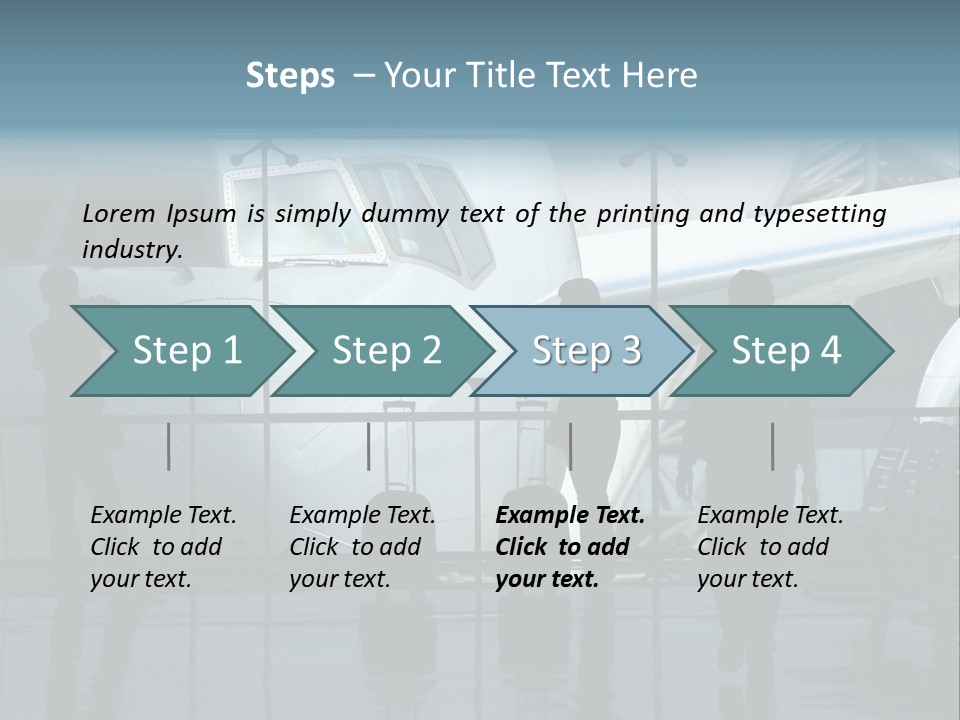 Steps – Your Title Text Here

Lorem Ipsum is simply dummy text of the printing and typesetting industry.

Step 1

Step 2

Step 3

Step 4

Example Text. Click to add your text.

Example Text. Click to add your text.

Example Text. Click to add your text.

Example Text. Click to add your text.